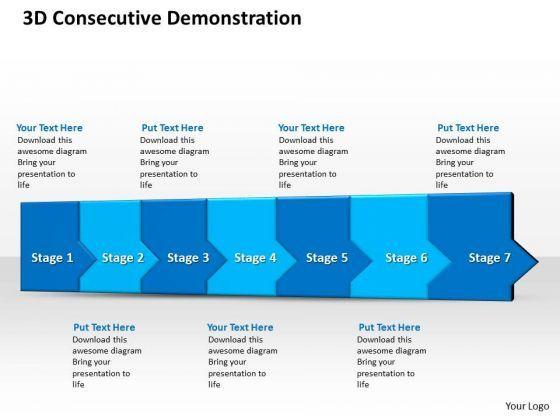 3D Consecutive Demonstration

Your Text Here
Download this awesome diagram Bring your presentation to life

Put Text Here
Download this awesome diagram Bring your presentation to life

Your Text Here
Download this awesome diagram Bring your presentation to life

Put Text Here
Download this awesome diagram Bring your presentation to life

Stage 1
Stage 2
Stage 3
Stage 4
Stage 5
Stage 6
Stage 7

Put Text Here
Download this awesome diagram Bring your presentation to life

Your Text Here
Download this awesome diagram Bring your presentation to life

Put Text Here
Download this awesome diagram Bring your presentation to life

Your Logo